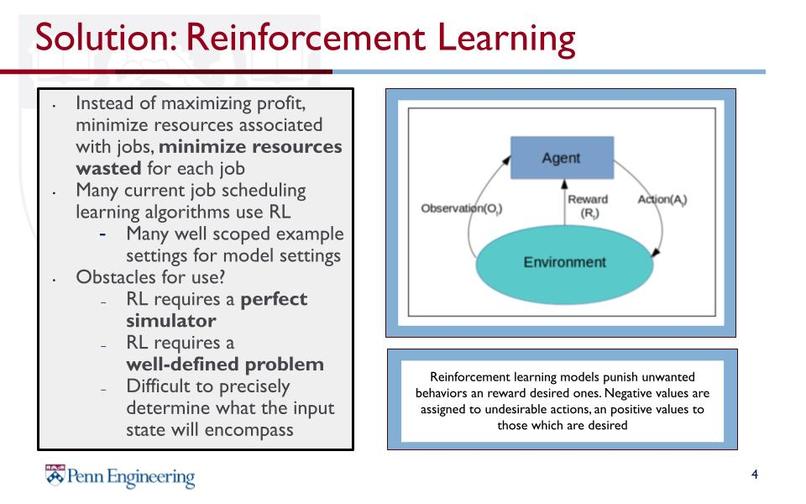 Solution: Reinforcement Learning

- Instead of maximizing profit, minimize resources associated with jobs, **minimize resources wasted** for each job
- Many current job scheduling learning algorithms use RL
  - Many well scoped example settings for model settings
- Obstacles for use?
  - RL requires a **perfect simulator**
  - RL requires a **well-defined problem**
  - Difficult to precisely determine what the input state will encompass

Agent

Observation($O_t$)

Reward ($R_t$)

Action($A_t$)

Environment

Reinforcement learning models punish unwanted behaviors an reward desired ones. Negative values are assigned to undesirable actions, an positive values to those which are desired

Penn Engineering

4